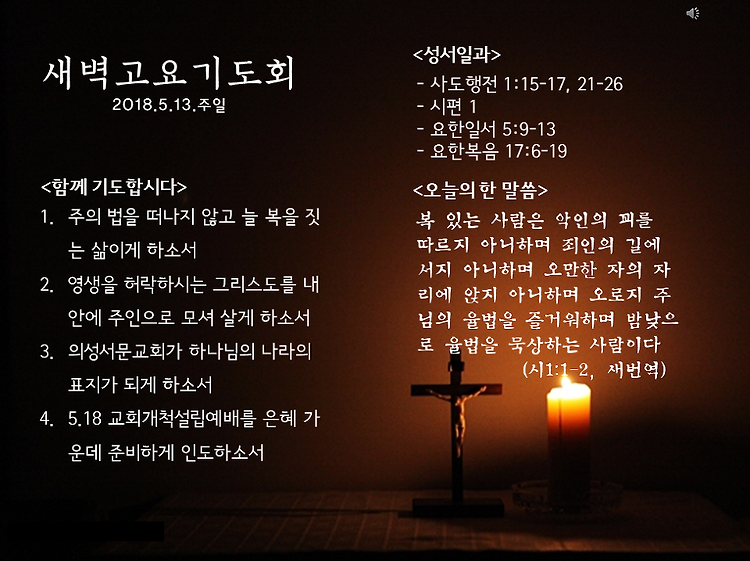 새벽고요기도회
2018.5.13.주일

<함께 기도합시다>
1. 주의 법을 떠나지 않고 늘 복을 짓는 삶이게 하소서
2. 영생을 허락하시는 그리스도를 내 안에 주인으로 모셔 살게 하소서
3. 의성서문교회가 하나님의 나라의 표지가 되게 하소서
4. 5.18 교회개척설립예배를 은혜 가운데 준비하게 인도하소서

<성서일과>
- 사도행전 1:15-17, 21-26
- 시편 1
- 요한일서 5:9-13
- 요한복음 17:6-19

<오늘의 한 말씀>
복 있는 사람은 악인의 꾀를 따르지 아니하며 죄인의 길에 서지 아니하며 오만한 자의 자리에 앉지 아니하며 오로지 주님의 율법을 즐거워하며 밤낮으로 율법을 묵상하는 사람이다
(시1:1-2, 새번역)